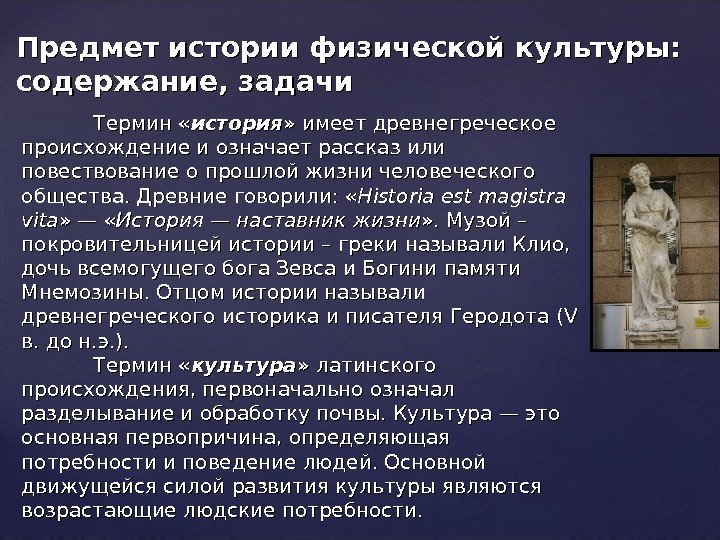 Предмет истории физической культуры: содержание, задачи

Термин «история» имеет древнегреческое происхождение и означает рассказ или повествование о прошлой жизни человеческого общества. Древние говорили: «Historia est magistra vita» — «История — наставник жизни». Музой – покровительницей истории – греки называли Клио, дочь всемогущего бога Зевса и Богини памяти Мнемозины. Отцом истории называли древнегреческого историка и писателя Геродота (V в. до н.э.).

Термин «культура» латинского происхождения, первоначально означал разделывание и обработку почвы. Культура — это основная первопричина, определяющая потребности и поведение людей. Основной движущейся силой развития культуры являются возрастающие людские потребности.